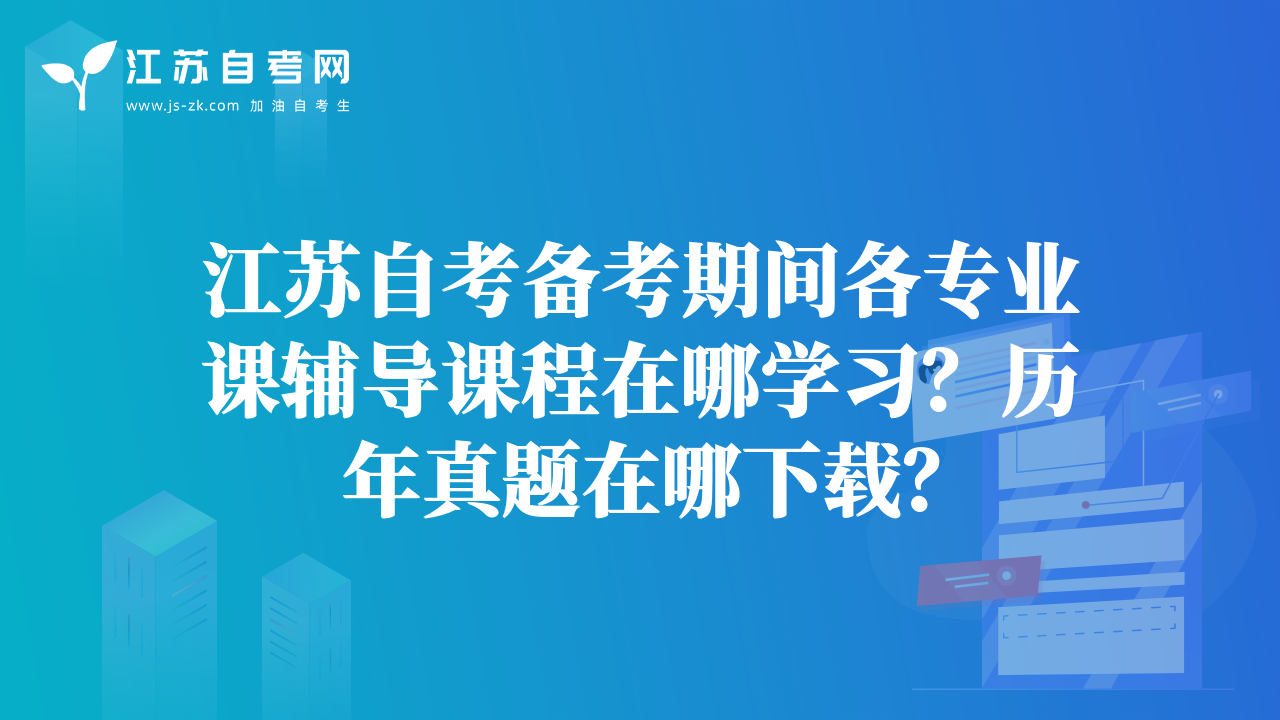 江苏自考网
www.js-zk.com 加油自考生

江苏自考备考期间各专业课辅导课程在哪学习？历年真题在哪下载？